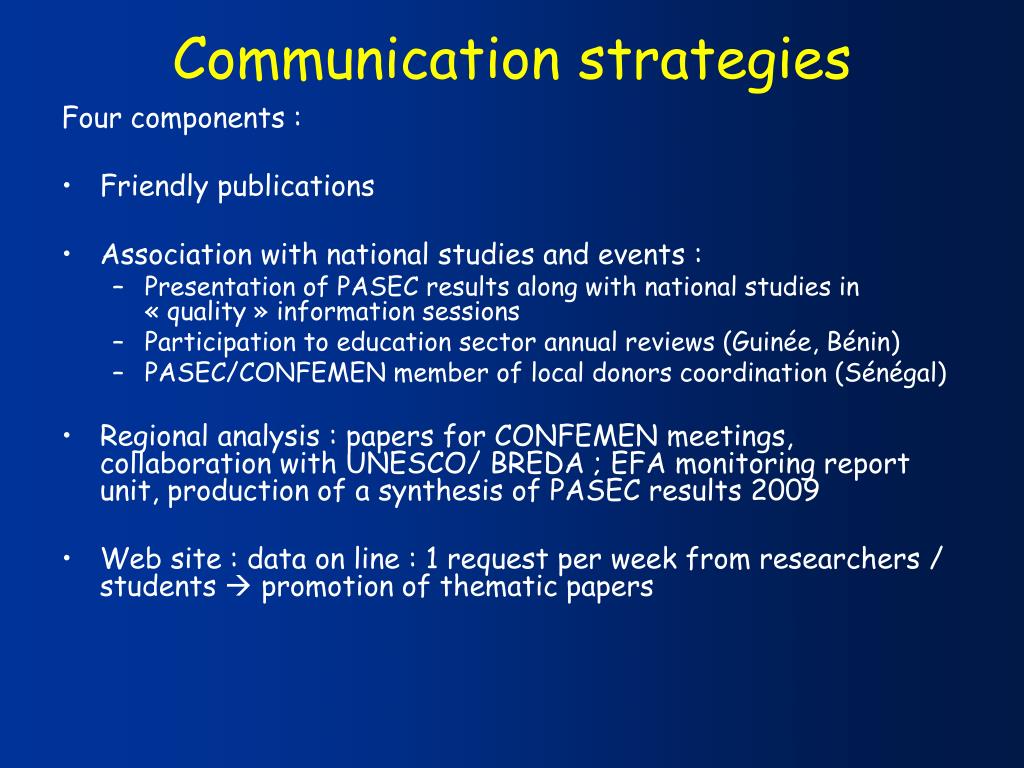 Communication strategies

Four components :

• Friendly publications

• Association with national studies and events :
  – Presentation of PASEC results along with national studies in « quality » information sessions
  – Participation to education sector annual reviews (Guinée, Bénin)
  – PASEC/CONFEMEN member of local donors coordination (Sénégal)

• Regional analysis : papers for CONFEMEN meetings, collaboration with UNESCO/ BREDA ; EFA monitoring report unit, production of a synthesis of PASEC results 2009

• Web site : data on line : 1 request per week from researchers / students → promotion of thematic papers